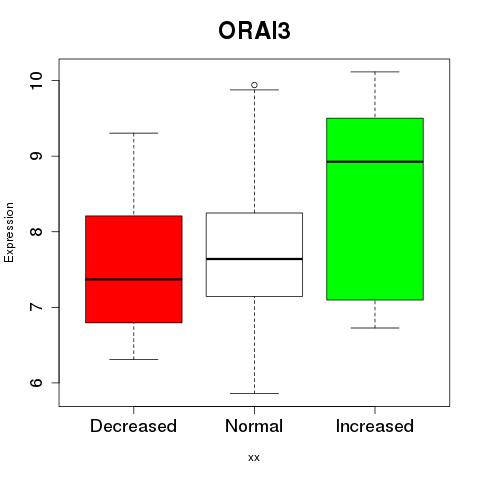 ORAI3

Expression

10
9
8
7
6

Decreased
Normal
Increased

xx